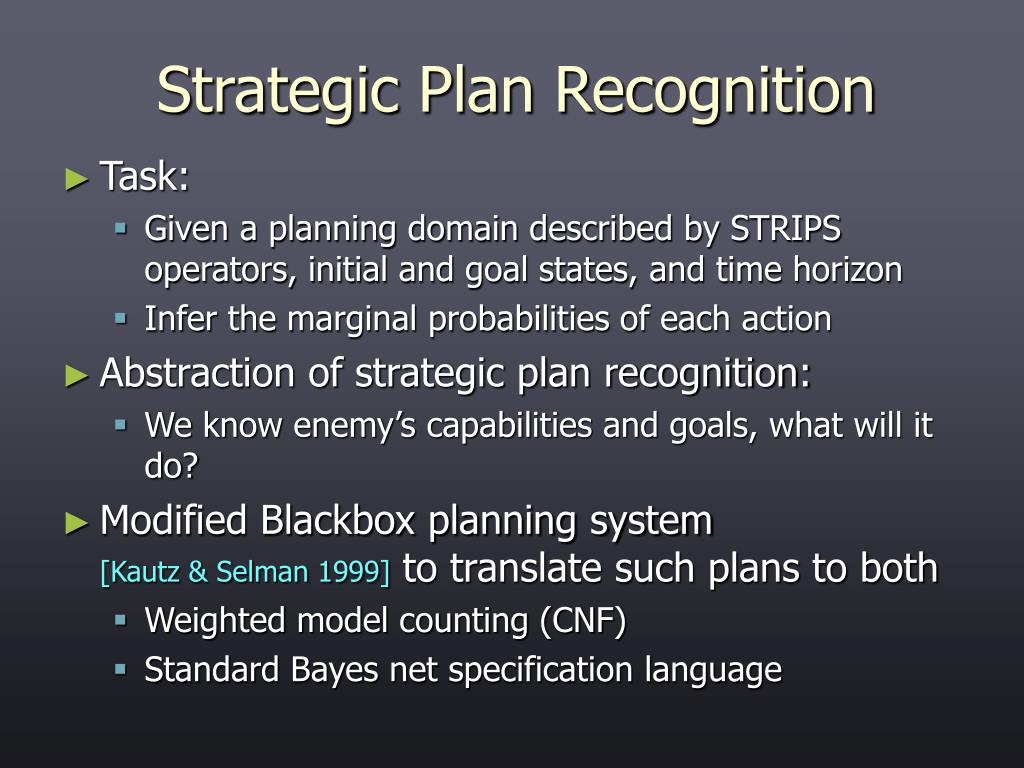 Strategic Plan Recognition

► Task:
▪ Given a planning domain described by STRIPS operators, initial and goal states, and time horizon
▪ Infer the marginal probabilities of each action

► Abstraction of strategic plan recognition:
▪ We know enemy's capabilities and goals, what will it do?

► Modified Blackbox planning system [Kautz & Selman 1999] to translate such plans to both
▪ Weighted model counting (CNF)
▪ Standard Bayes net specification language